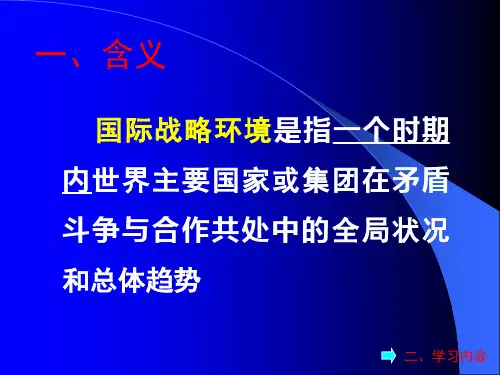 一、含义

国际战略环境是指一个时期内世界主要国家或集团在矛盾斗争与合作共处中的全局状况和总体趋势。

二、学习内容